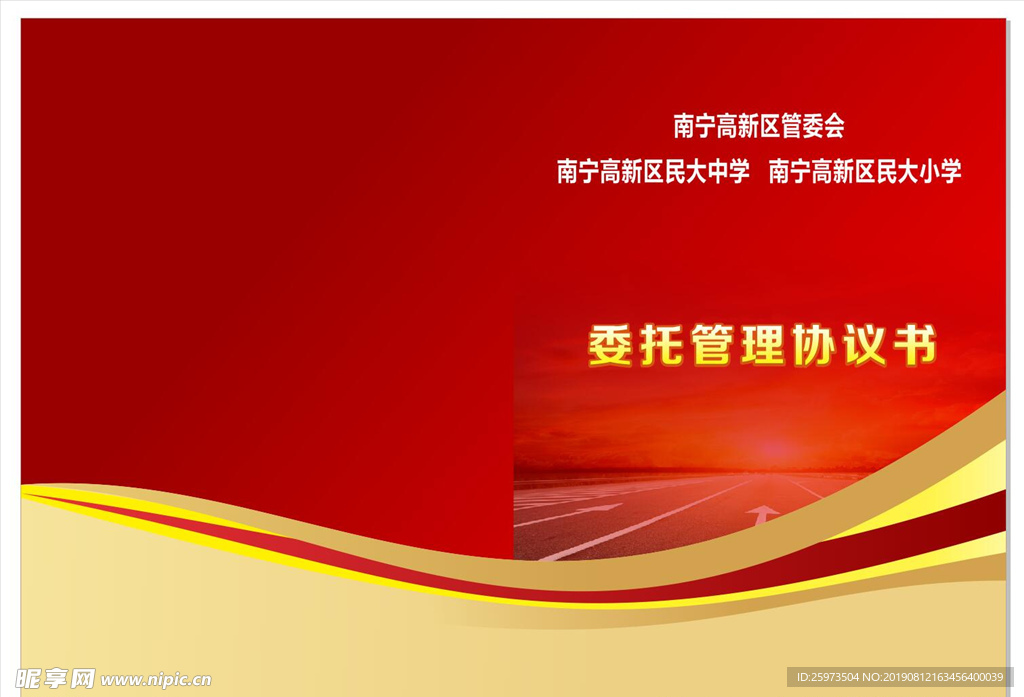 南宁高新区管委会

南宁高新区民大中学　南宁高新区民大小学

委托管理协议书

昵享网 www.nipic.cn

ID:25973504 NO:20190812163456400039